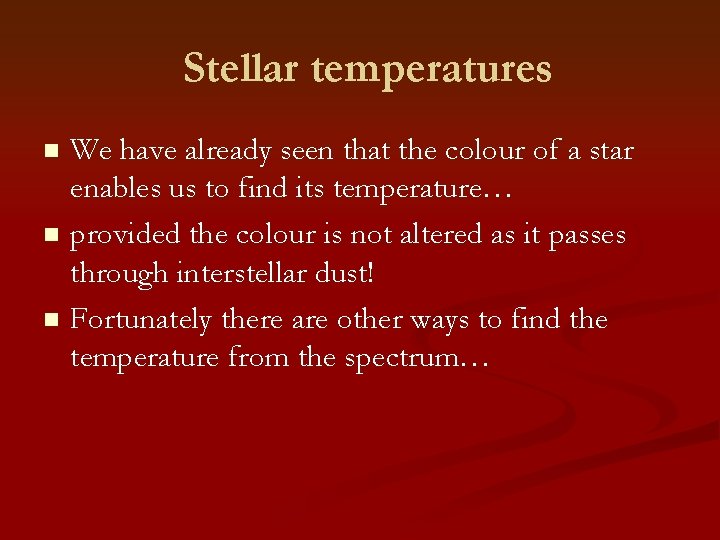 Stellar temperatures

- We have already seen that the colour of a star enables us to find its temperature…
- provided the colour is not altered as it passes through interstellar dust!
- Fortunately there are other ways to find the temperature from the spectrum…